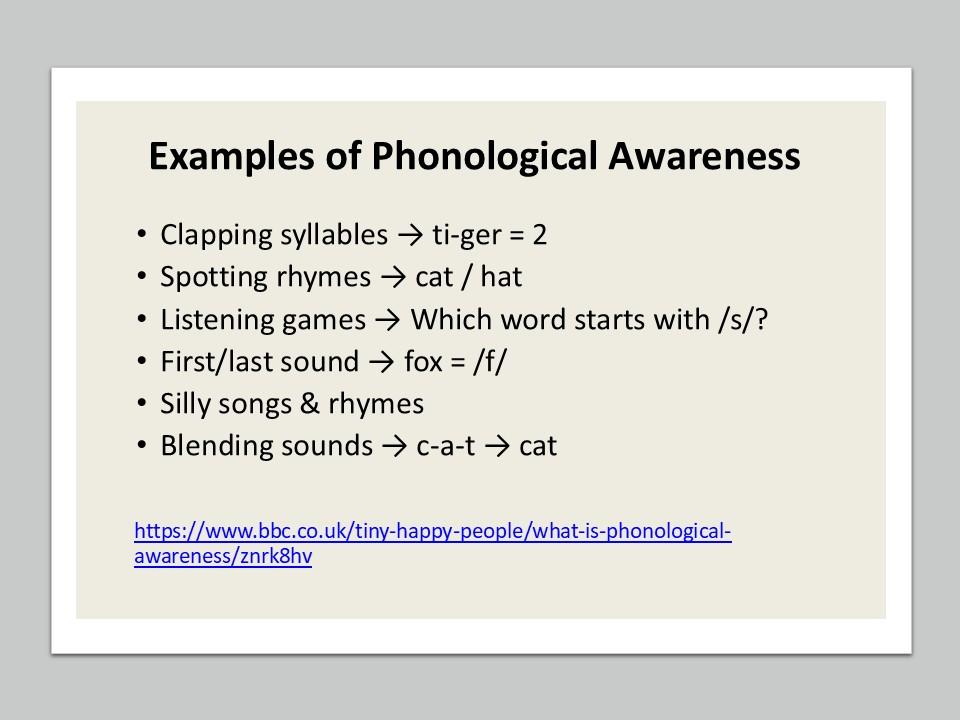 Examples of Phonological Awareness

• Clapping syllables → ti-ger = 2
• Spotting rhymes → cat / hat
• Listening games → Which word starts with /s/?
• First/last sound → fox = /f/
• Silly songs & rhymes
• Blending sounds → c-a-t → cat

https://www.bbc.co.uk/tiny-happy-people/what-is-phonological-awareness/znrk8hv